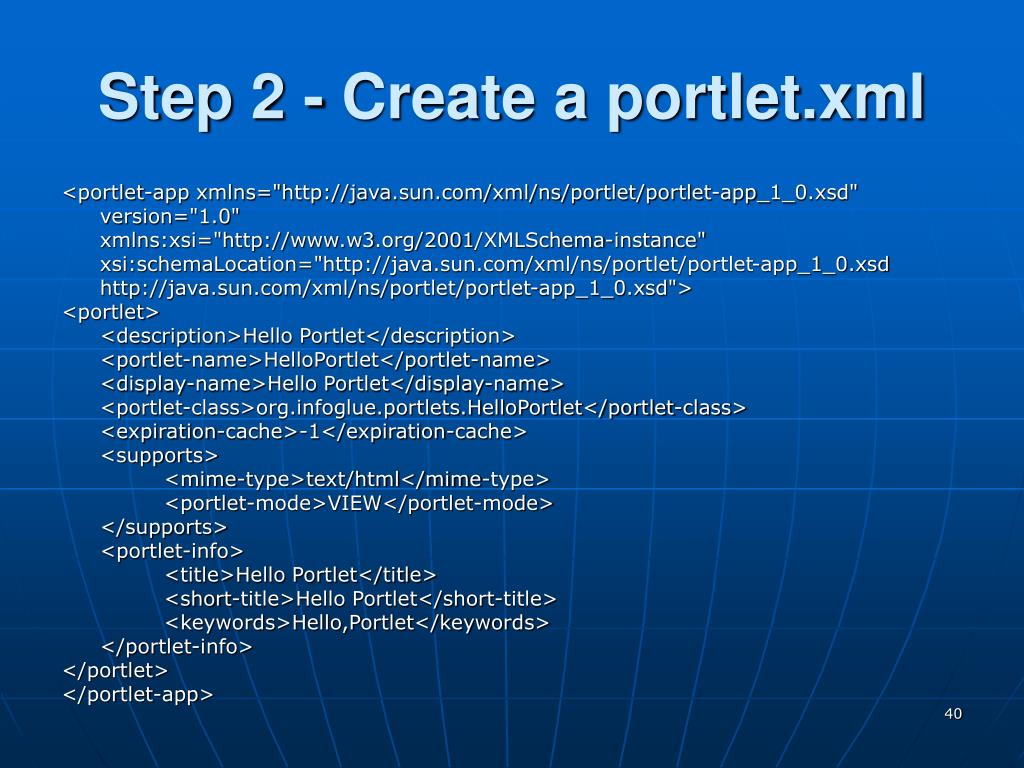 Step 2 - Create a portlet.xml

<portlet-app xmlns="http://java.sun.com/xml/ns/portlet/portlet-app_1_0.xsd"
version="1.0"
xmlns:xsi="http://www.w3.org/2001/XMLSchema-instance"
xsi:schemaLocation="http://java.sun.com/xml/ns/portlet/portlet-app_1_0.xsd
http://java.sun.com/xml/ns/portlet/portlet-app_1_0.xsd">
<portlet>
<description>Hello Portlet</description>
<portlet-name>HelloPortlet</portlet-name>
<display-name>Hello Portlet</display-name>
<portlet-class>org.infoglue.portlets.HelloPortlet</portlet-class>
<expiration-cache>-1</expiration-cache>
<supports>
<mime-type>text/html</mime-type>
<portlet-mode>VIEW</portlet-mode>
</supports>
<portlet-info>
<title>Hello Portlet</title>
<short-title>Hello Portlet</short-title>
<keywords>Hello,Portlet</keywords>
</portlet-info>
</portlet>
</portlet-app>

40